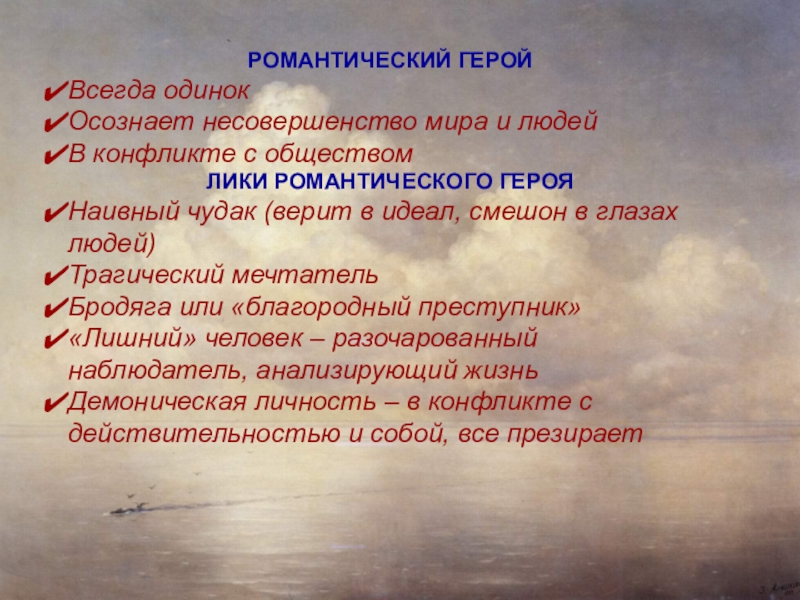 РОМАНТИЧЕСКИЙ ГЕРОЙ

✔Всегда одинок
✔Осознает несовершенство мира и людей
✔В конфликте с обществом

ЛИКИ РОМАНТИЧЕСКОГО ГЕРОЯ

✔Наивный чудак (верит в идеал, смешон в глазах людей)
✔Трагический мечтатель
✔Бродяга или «благородный преступник»
✔«Лишний» человек – разочарованный наблюдатель, анализирующий жизнь
✔Демоническая личность – в конфликте с действительностью и собой, все презирает